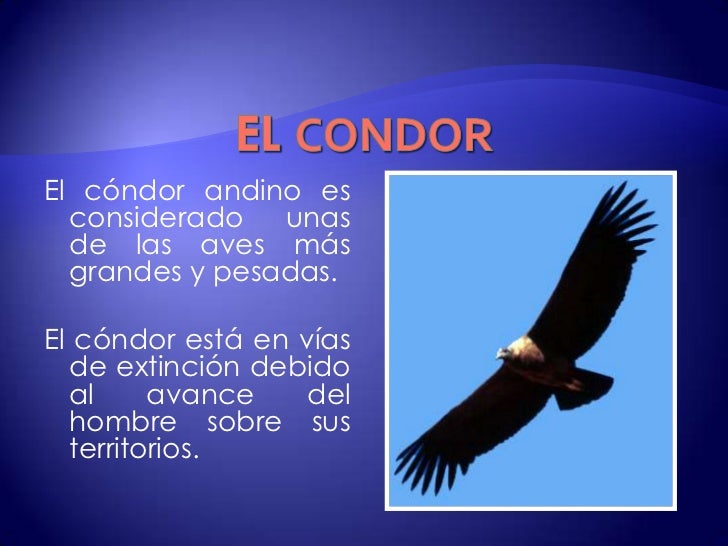 EL CONDOR

El cóndor andino es considerado unas de las aves más grandes y pesadas.

El cóndor está en vías de extinción debido al avance del hombre sobre sus territorios.